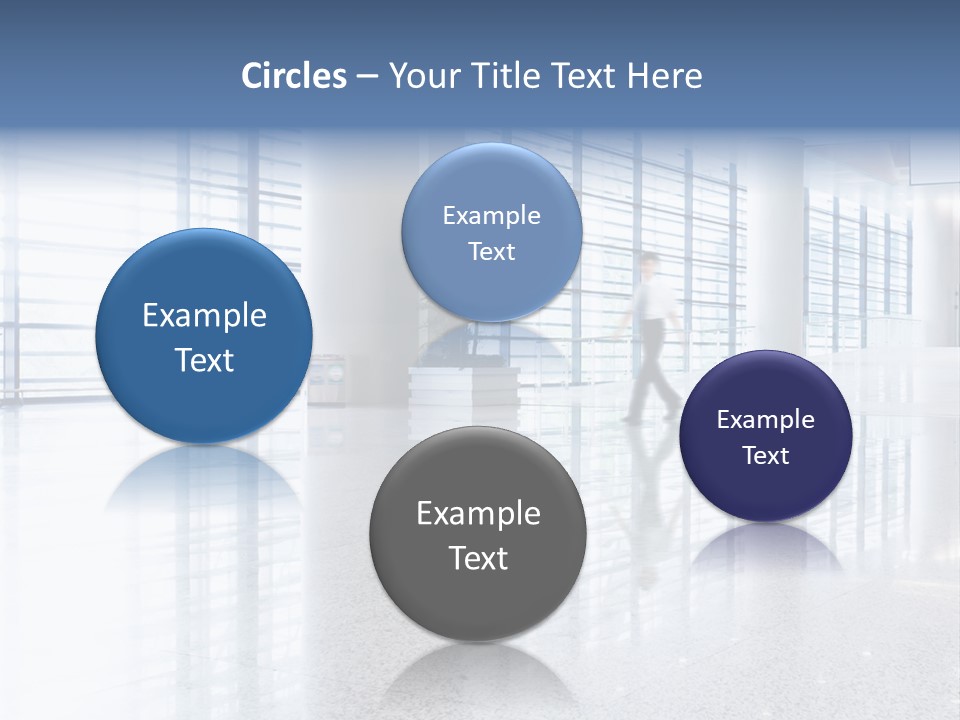 Circles – Your Title Text Here

Example Text

Example Text

Example Text

Example Text